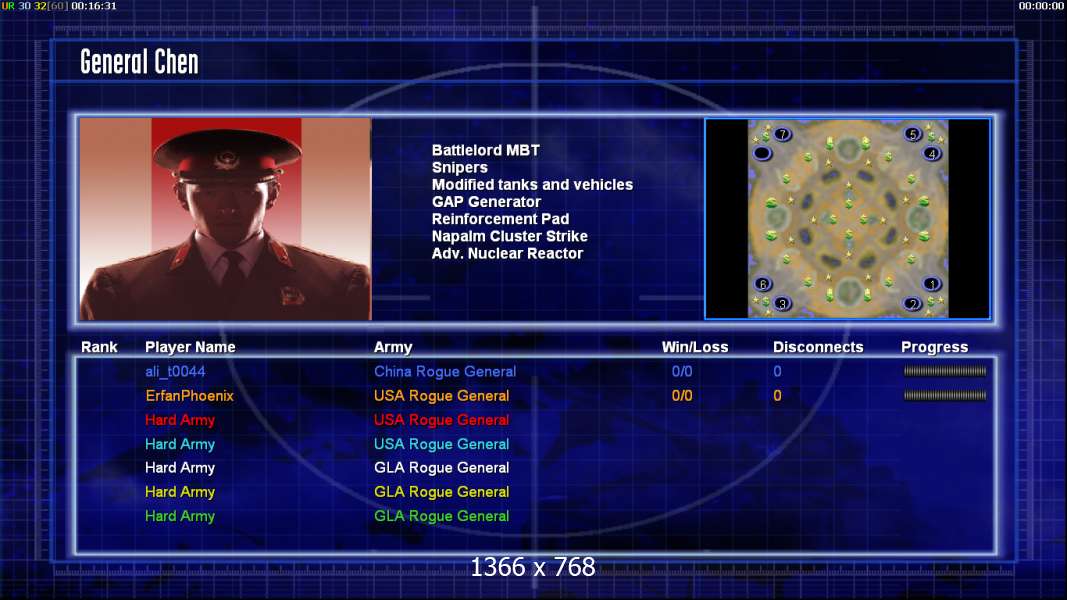 UR 30 32[60] 00:16:31

00:00:00

General Chen

Battlelord MBT
Snipers
Modified tanks and vehicles
GAP Generator
Reinforcement Pad
Napalm Cluster Strike
Adv. Nuclear Reactor

7 5 4 6 1 3 2

| Rank | Player Name | Army | Win/Loss | Disconnects | Progress |
|---|---|---|---|---|---|
| | ali_t0044 | China Rogue General | 0/0 | 0 | |
| | ErfanPhoenix | USA Rogue General | 0/0 | 0 | |
| | Hard Army | USA Rogue General | | | |
| | Hard Army | USA Rogue General | | | |
| | Hard Army | GLA Rogue General | | | |
| | Hard Army | GLA Rogue General | | | |
| | Hard Army | GLA Rogue General | | | |

1366 x 768